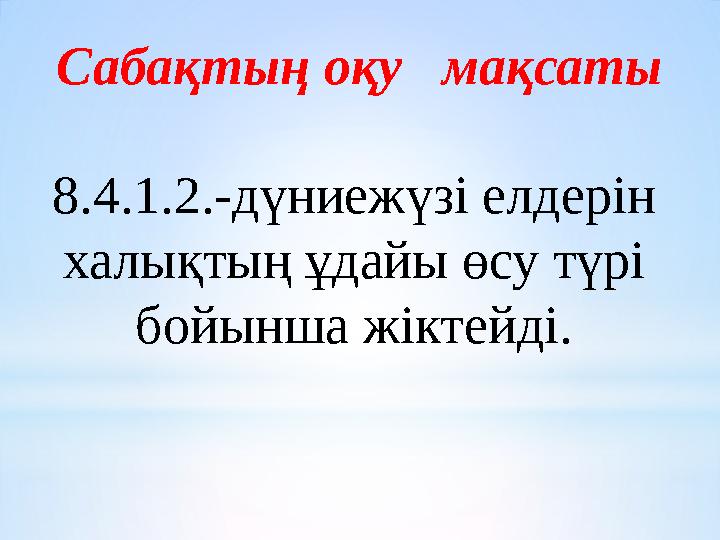 Сабақтың оқу мақсаты

8.4.1.2.-дүниежүзі елдерін халықтың ұдайы өсу түрі бойынша жіктейді.